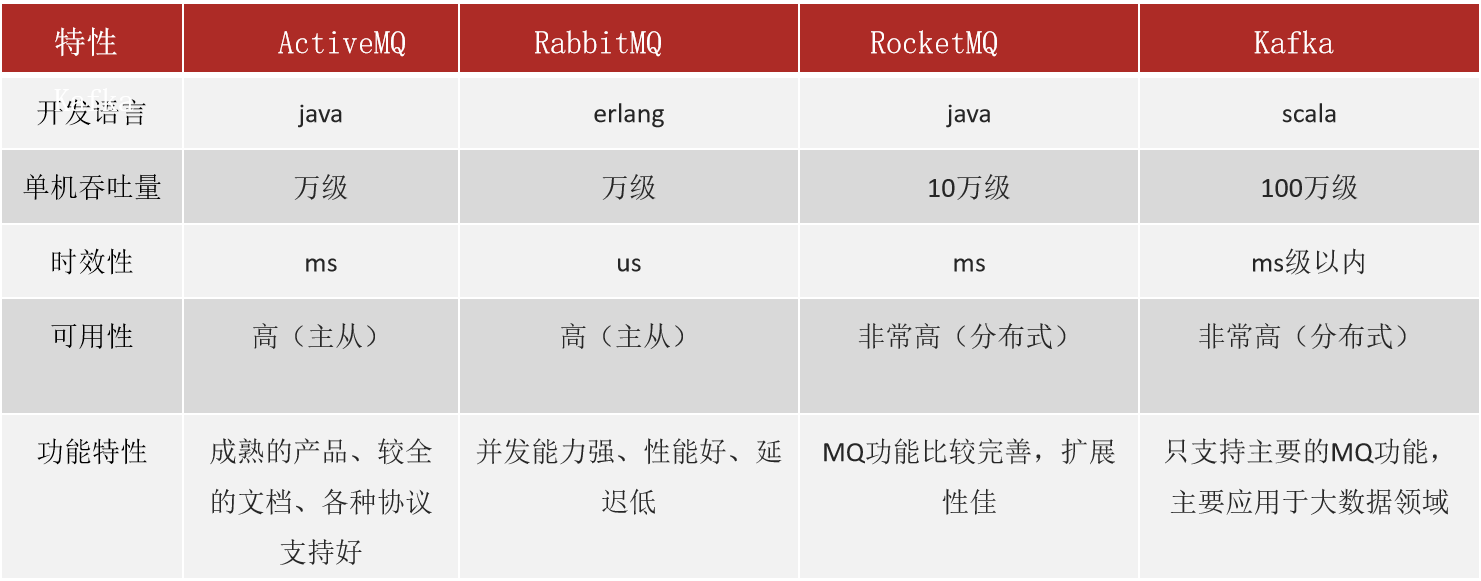 | 特性 | ActiveMQ | RabbitMQ | RocketMQ | Kafka |
|---|---|---|---|---|
| 开发语言 | java | erlang | java | scala |
| 单机吞吐量 | 万级 | 万级 | 10万级 | 100万级 |
| 时效性 | ms | us | ms | ms级以内 |
| 可用性 | 高（主从） | 高（主从） | 非常高（分布式） | 非常高（分布式） |
| 功能特性 | 成熟的产品、较全的文档、各种协议支持好 | 并发能力强、性能好、延迟低 | MQ功能比较完善，扩展性佳 | 只支持主要的MQ功能，主要应用于大数据领域 |